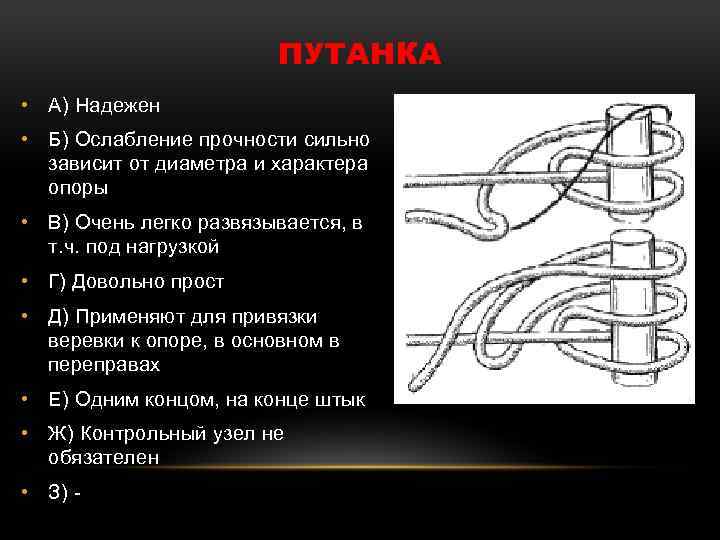 ПУТАНКА

• А) Надежен
• Б) Ослабление прочности сильно зависит от диаметра и характера опоры
• В) Очень легко развязывается, в т.ч. под нагрузкой
• Г) Довольно прост
• Д) Применяют для привязки веревки к опоре, в основном в переправах
• Е) Одним концом, на конце штык
• Ж) Контрольный узел не обязателен
• З) -